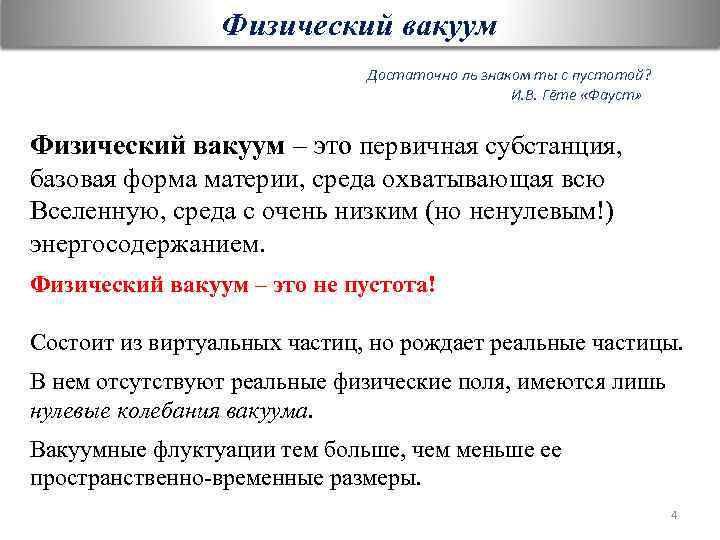 Физический вакуум

Достаточно ль знаком ты с пустотой?
И.В. Гёте «Фауст»

Физический вакуум – это первичная субстанция, базовая форма материи, среда охватывающая всю Вселенную, среда с очень низким (но ненулевым!) энергосодержанием.

Физический вакуум – это не пустота!

Состоит из виртуальных частиц, но рождает реальные частицы.

В нем отсутствуют реальные физические поля, имеются лишь нулевые колебания вакуума.

Вакуумные флуктуации тем больше, чем меньше ее пространственно-временные размеры.

4